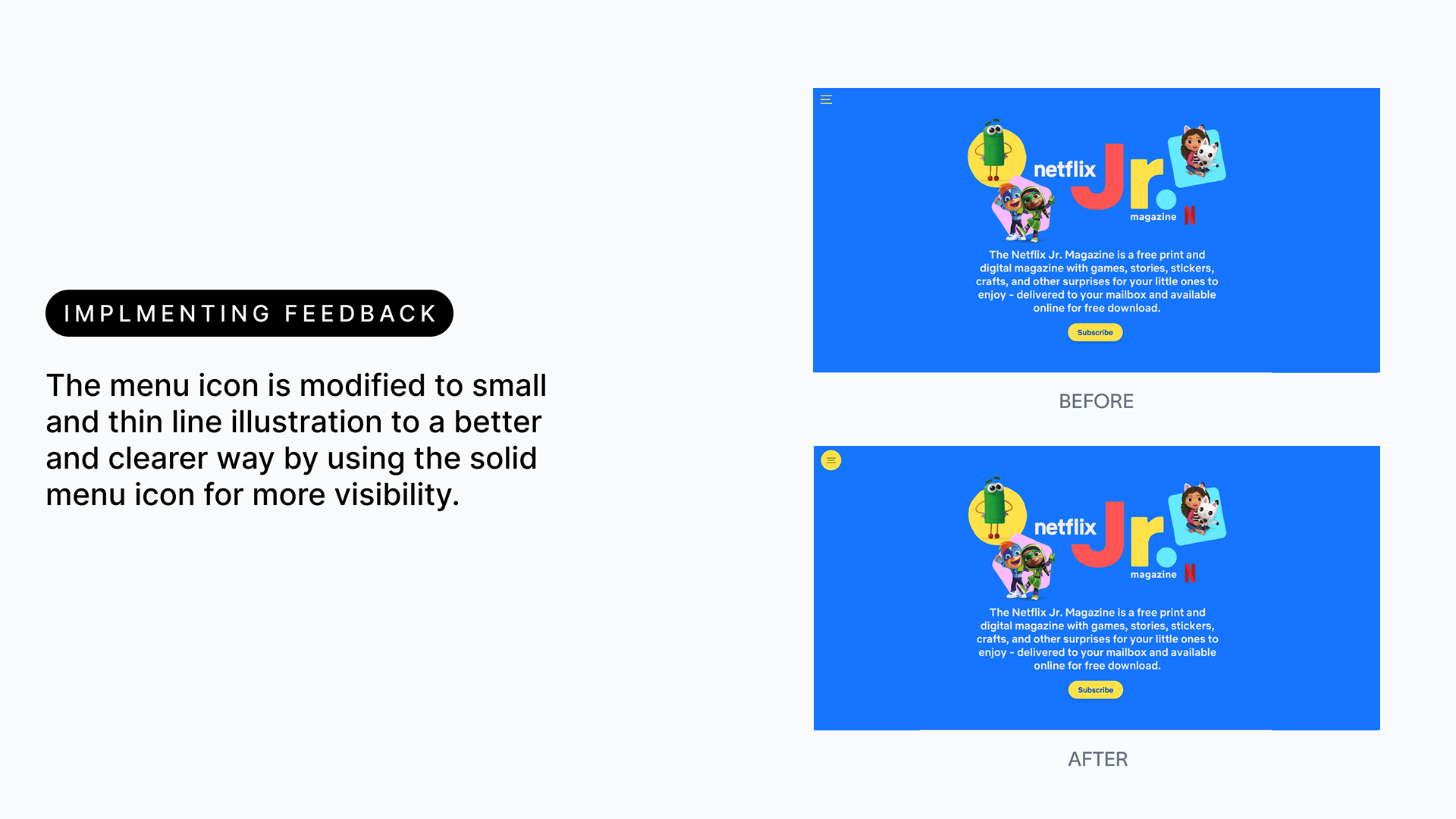 IMPLMENTING FEEDBACK

The menu icon is modified to small and thin line illustration to a better and clearer way by using the solid menu icon for more visibility.

netflix Jr. magazine N

The Netflix Jr. Magazine is a free print and digital magazine with games, stories, stickers, crafts, and other surprises for your little ones to enjoy - delivered to your mailbox and available online for free download.

Subscribe

BEFORE

netflix Jr. magazine N

The Netflix Jr. Magazine is a free print and digital magazine with games, stories, stickers, crafts, and other surprises for your little ones to enjoy - delivered to your mailbox and available online for free download.

Subscribe

AFTER